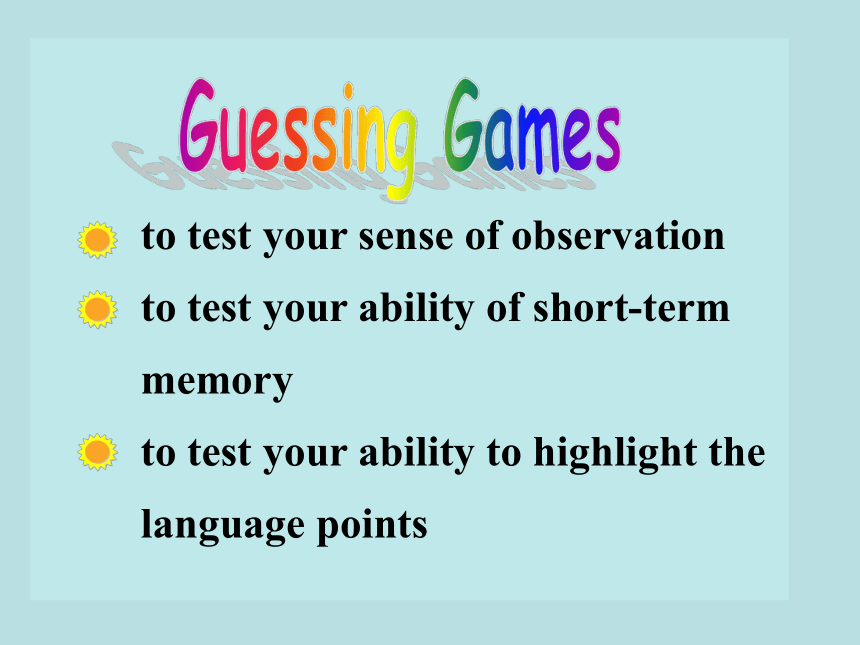 Guessing Games

to test your sense of observation

to test your ability of short-term memory

to test your ability to highlight the language points